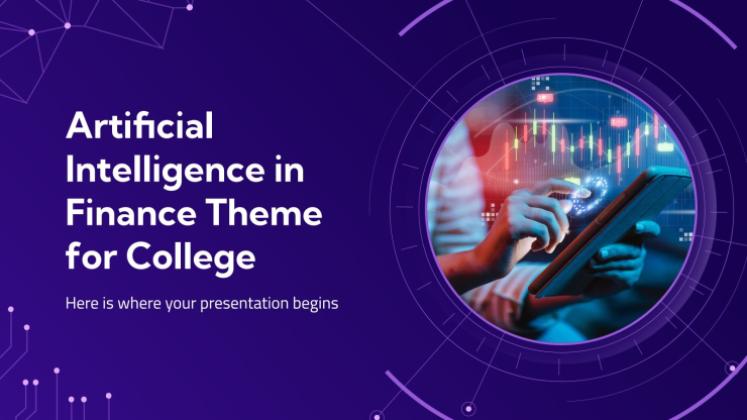 Artificial Intelligence in Finance Theme for College

Here is where your presentation begins